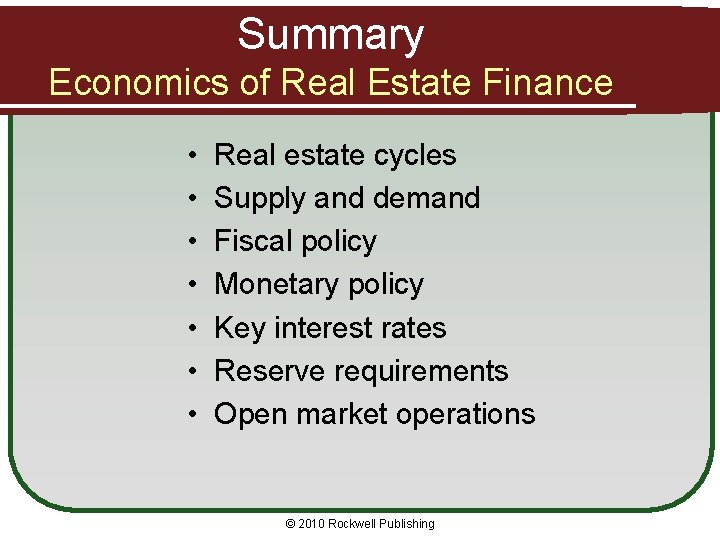 Summary
Economics of Real Estate Finance

• Real estate cycles
• Supply and demand
• Fiscal policy
• Monetary policy
• Key interest rates
• Reserve requirements
• Open market operations

© 2010 Rockwell Publishing